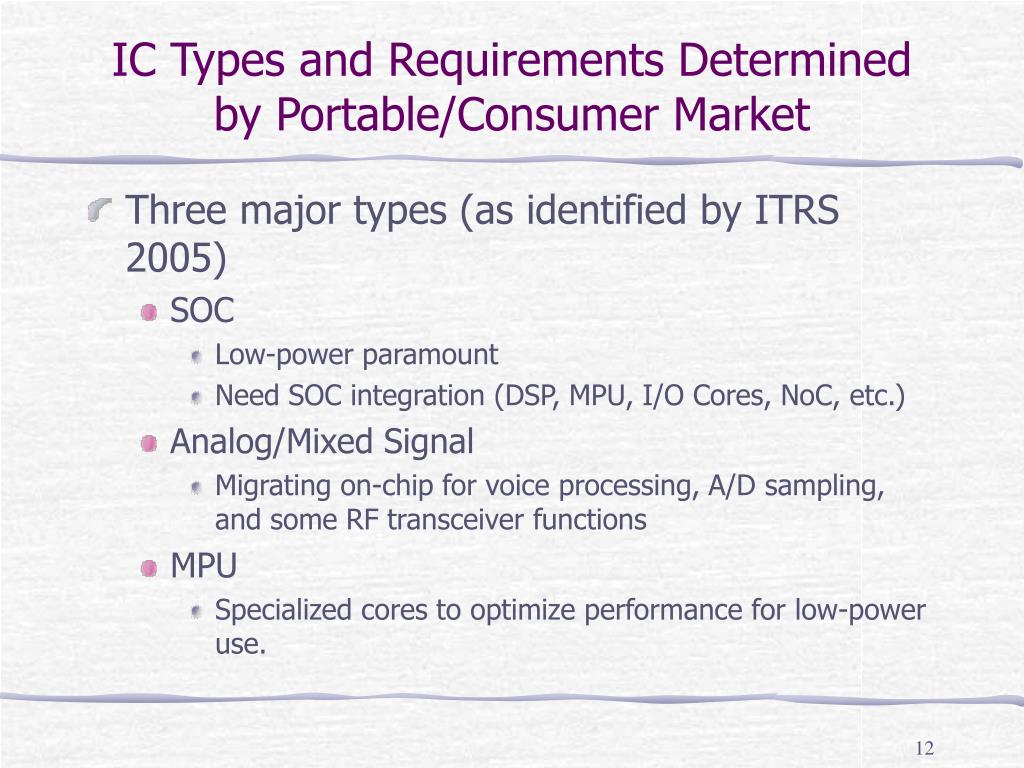 IC Types and Requirements Determined by Portable/Consumer Market

Three major types (as identified by ITRS 2005)

SOC

Low-power paramount

Need SOC integration (DSP, MPU, I/O Cores, NoC, etc.)

Analog/Mixed Signal

Migrating on-chip for voice processing, A/D sampling, and some RF transceiver functions

MPU

Specialized cores to optimize performance for low-power use.

12